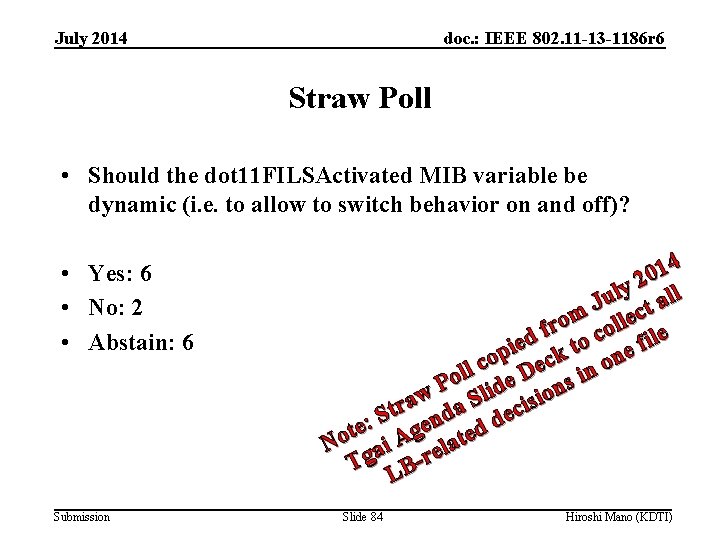 July 2014

doc.: IEEE 802.11-13-1186r6

Straw Poll

• Should the dot11FILSActivated MIB variable be dynamic (i.e. to allow to switch behavior on and off)?

• Yes: 6
• No: 2
• Abstain: 6

Note: Straw Poll copied from July 2014 Tgai Agenda Slide Deck to collect all LB-related decisions in one file

Submission

Slide 84

Hiroshi Mano (KDTI)